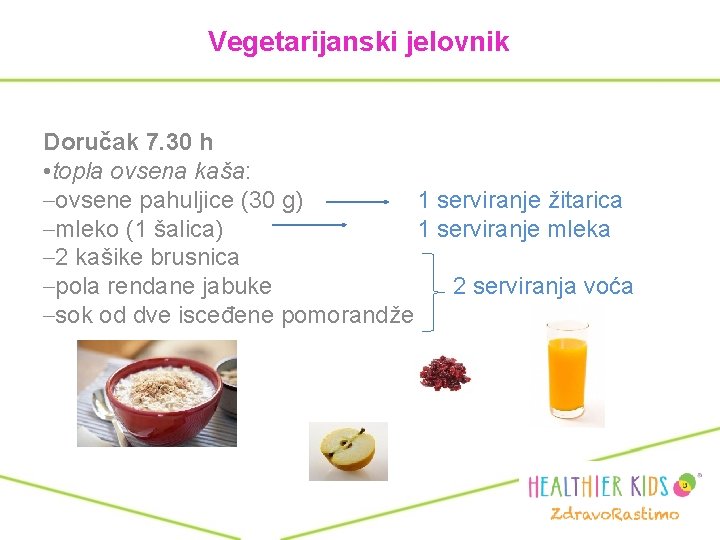 Vegetarijanski jelovnik

Doručak 7.30 h
•topla ovsena kaša:
–ovsene pahuljice (30 g) 1 serviranje žitarica
–mleko (1 šalica) 1 serviranje mleka
–2 kašike brusnica
–pola rendane jabuke 2 serviranja voća
–sok od dve isceđene pomorandže

HEALTHIER KIDS
ZdravoRastimo